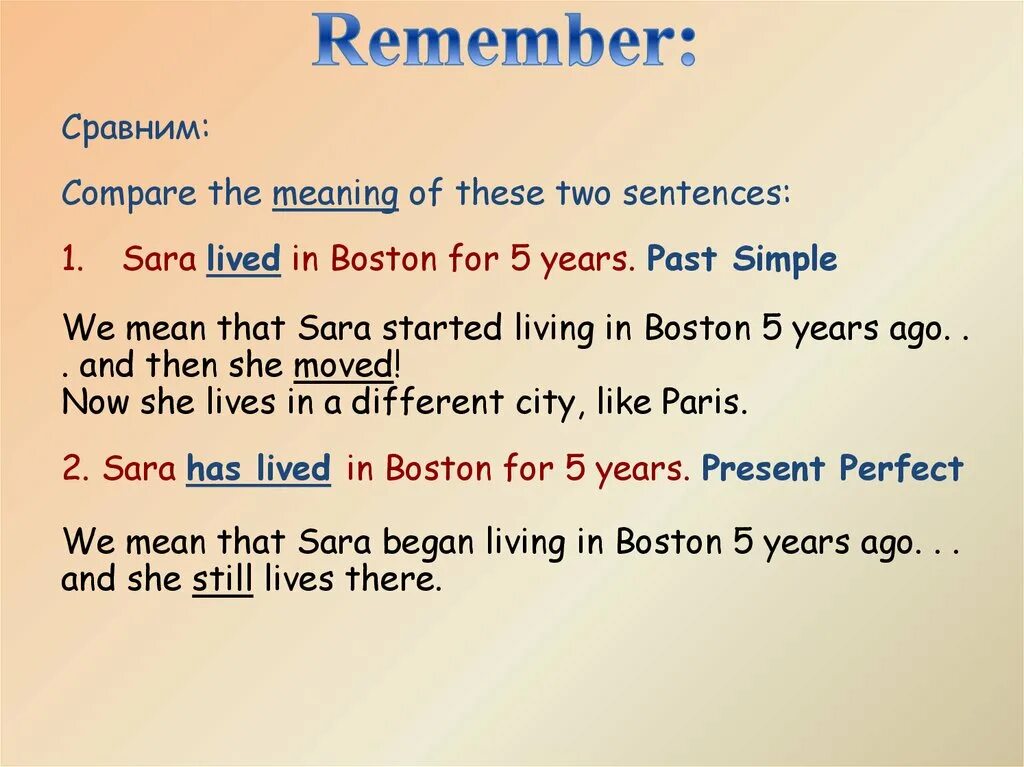 Remember:

Сравним:

Compare the meaning of these two sentences:

1. Sara lived in Boston for 5 years. Past Simple

We mean that Sara started living in Boston 5 years ago. . . and then she moved!
Now she lives in a different city, like Paris.

2. Sara has lived in Boston for 5 years. Present Perfect

We mean that Sara began living in Boston 5 years ago. . . and she still lives there.